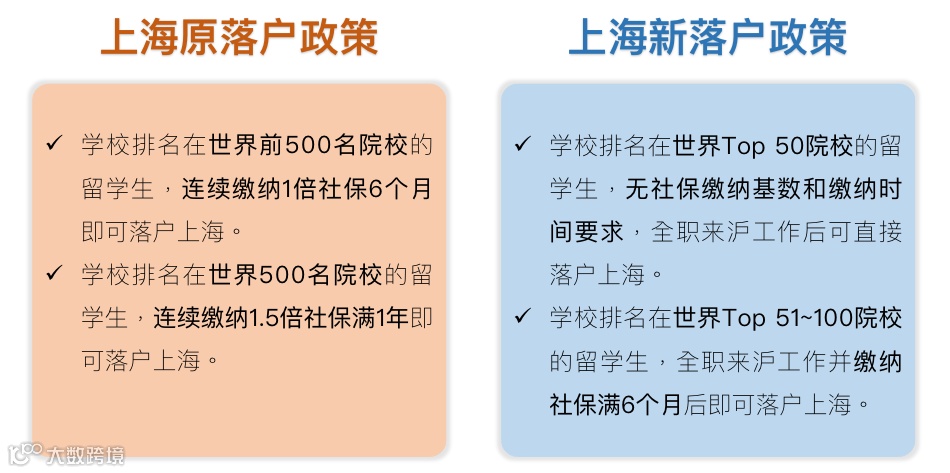 上海原落户政策

✓ 学校排名在世界前500名院校的留学生，连续缴纳1倍社保6个月即可落户上海。

✓ 学校排名在世界500名院校的留学生，连续缴纳1.5倍社保满1年即可落户上海。

上海新落户政策

✓ 学校排名在世界Top 50院校的留学生，无社保缴纳基数和缴纳时间要求，全职来沪工作后可直接落户上海。

✓ 学校排名在世界Top 51~100院校的留学生，全职来沪工作并缴纳社保满6个月后即可落户上海。

大数跨境